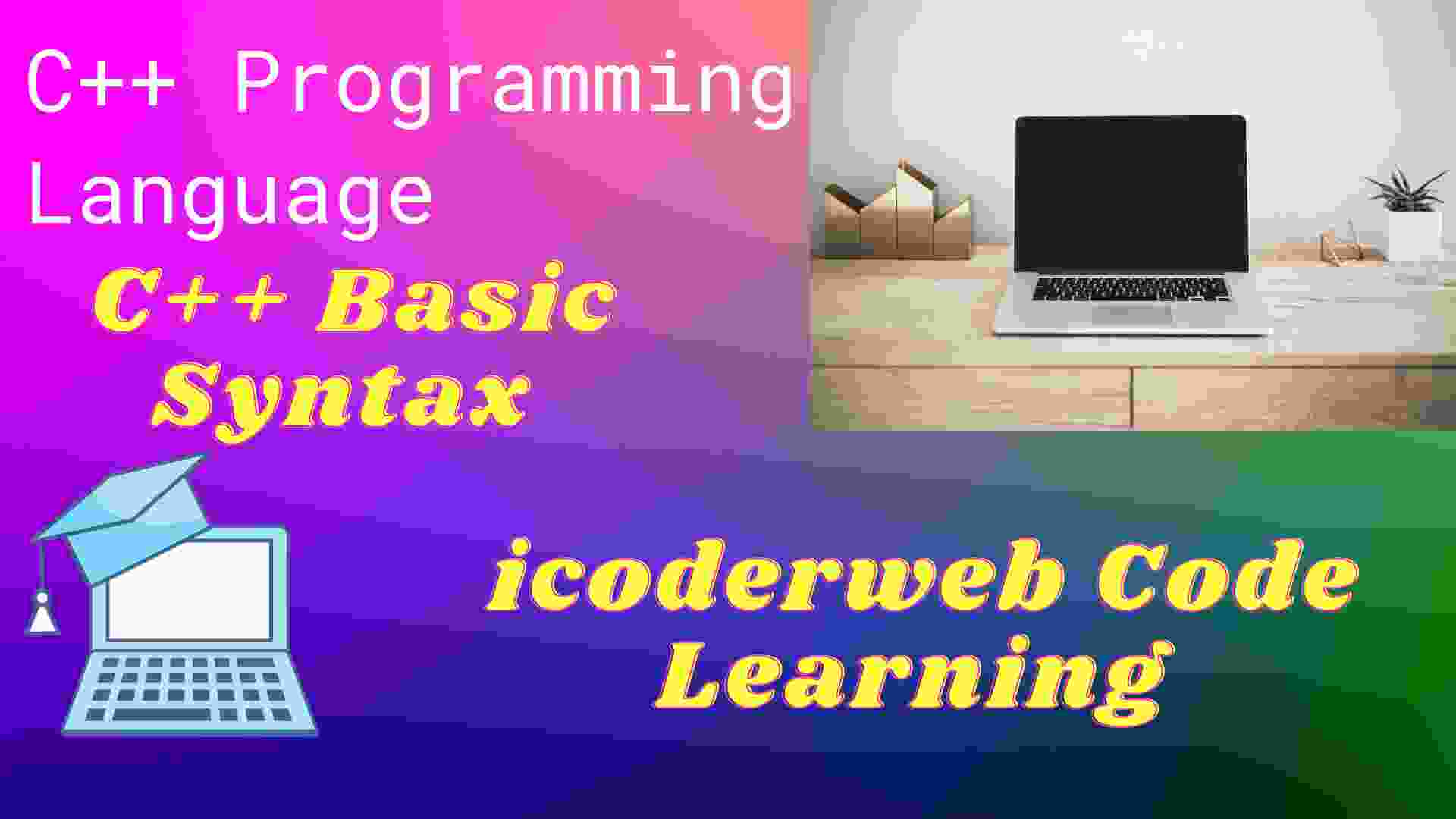 C++ Programming Language

C++ Basic Syntax

icoderweb Code Learning